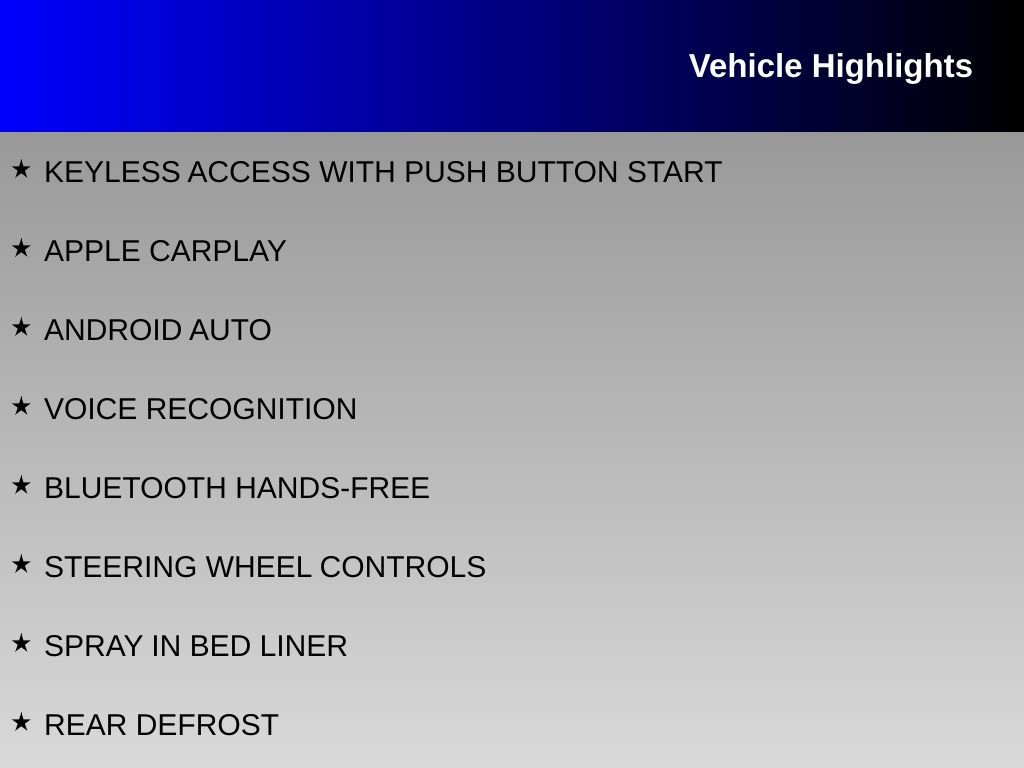 Vehicle Highlights

★ KEYLESS ACCESS WITH PUSH BUTTON START

★ APPLE CARPLAY

★ ANDROID AUTO

★ VOICE RECOGNITION

★ BLUETOOTH HANDS-FREE

★ STEERING WHEEL CONTROLS

★ SPRAY IN BED LINER

★ REAR DEFROST